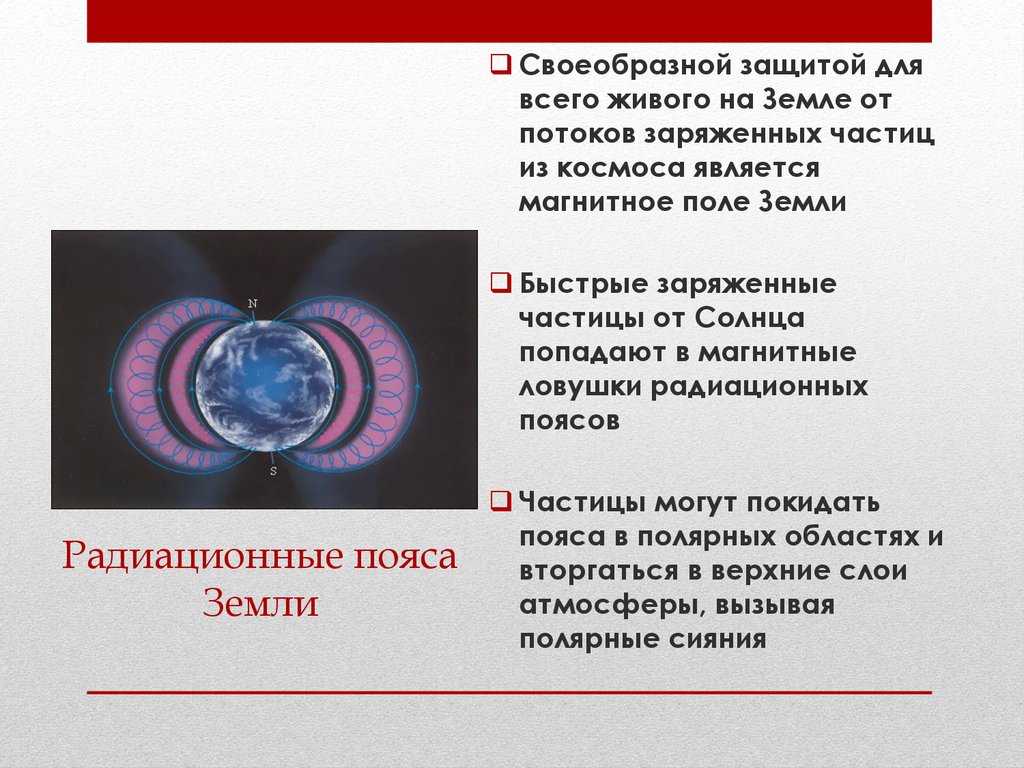 N

S

Радиационные пояса Земли

Своеобразной защитой для всего живого на Земле от потоков заряженных частиц из космоса является магнитное поле Земли

Быстрые заряженные частицы от Солнца попадают в магнитные ловушки радиационных поясов

Частицы могут покидать пояса в полярных областях и вторгаться в верхние слои атмосферы, вызывая полярные сияния